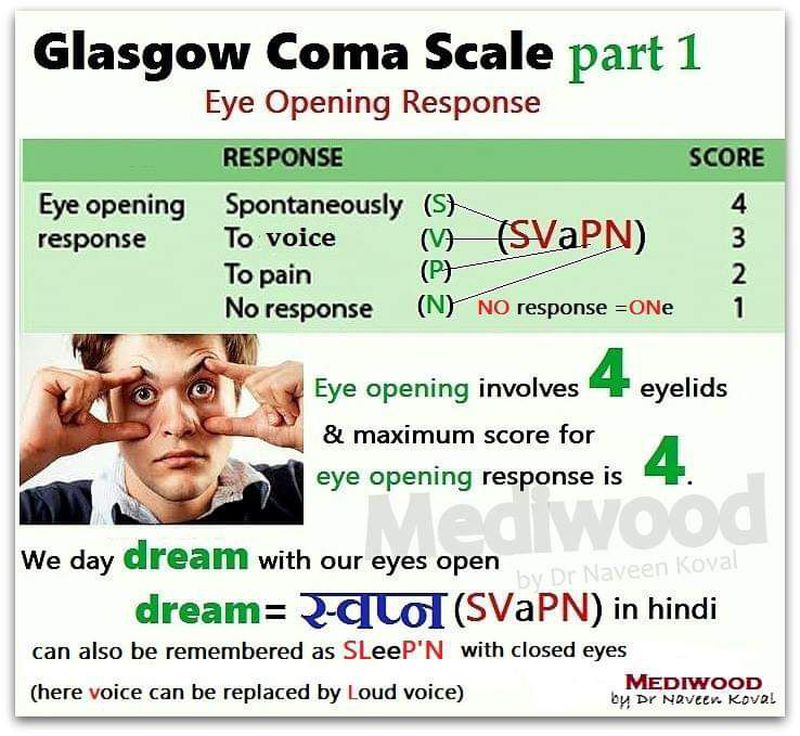 Glasgow Coma Scale part 1
Eye Opening Response

| | RESPONSE | | SCORE |
|---|---|---|---|
| Eye opening response | Spontaneously | (S) | 4 |
| | To voice | (V) | 3 |
| | To pain | (P) | 2 |
| | No response | (N) NO response =ONe | 1 |

(SVaPN)

Eye opening involves 4 eyelids & maximum score for eye opening response is 4.

Mediwood
by Dr Naveen Koval

We day dream with our eyes open
dream= स्वप्न (SVaPN) in hindi
can also be remembered as SLeeP'N with closed eyes
(here voice can be replaced by Loud voice)

MEDIWOOD
by Dr Naveen Koval